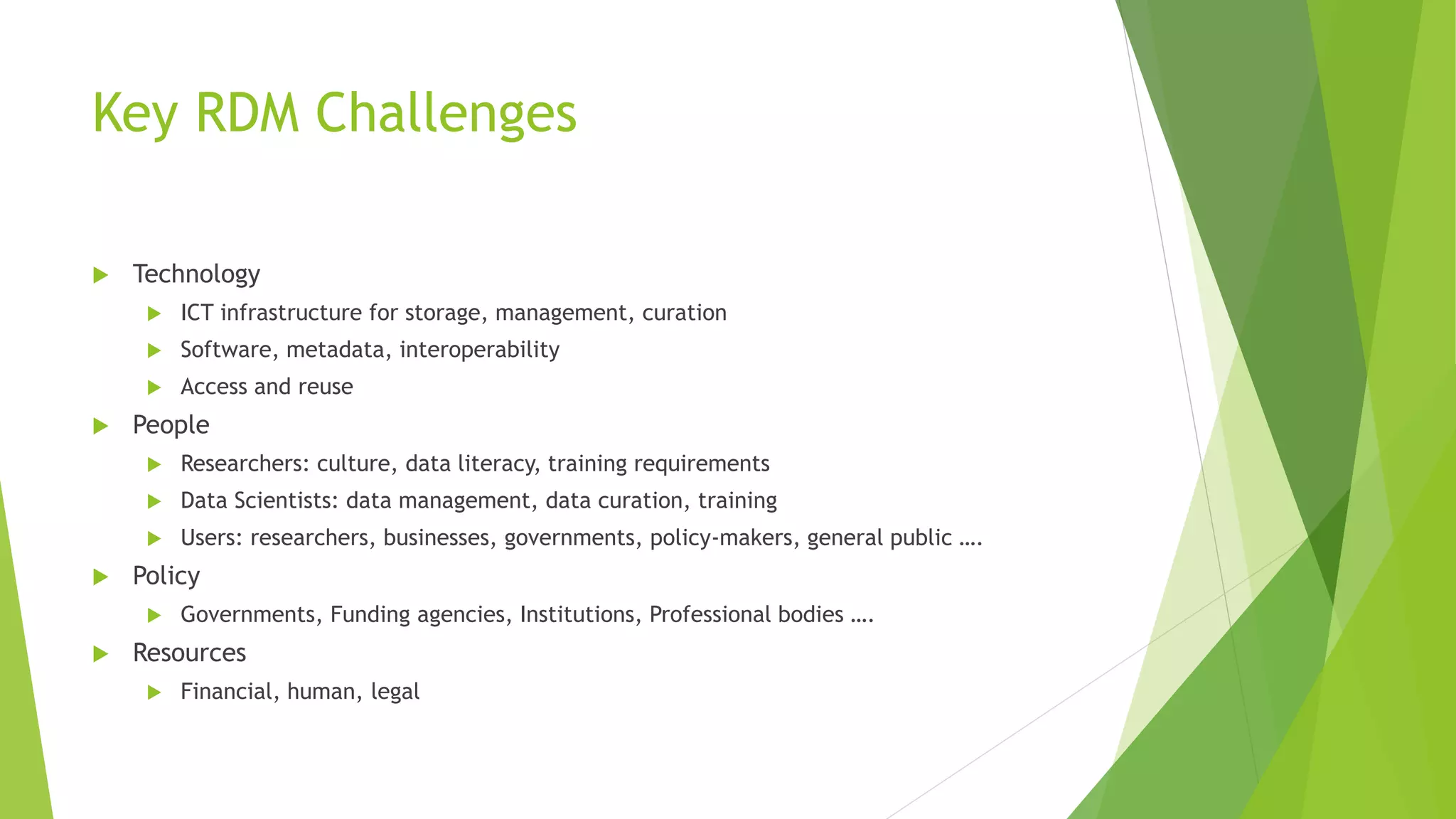 Key RDM Challenges

Technology
ICT infrastructure for storage, management, curation
Software, metadata, interoperability
Access and reuse
People
Researchers: culture, data literacy, training requirements
Data Scientists: data management, data curation, training
Users: researchers, businesses, governments, policy-makers, general public ….
Policy
Governments, Funding agencies, Institutions, Professional bodies ….
Resources
Financial, human, legal